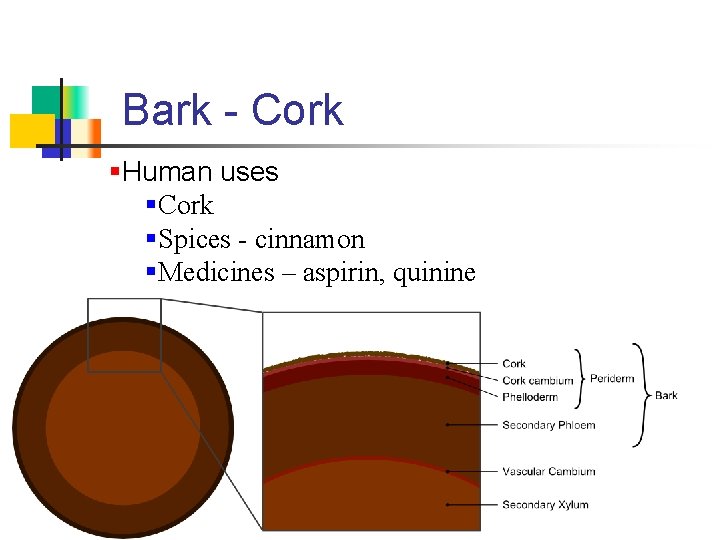 Bark - Cork

Human uses

Cork

Spices - cinnamon

Medicines – aspirin, quinine

Cork
Cork cambium
Phelloderm
Periderm
Bark
Secondary Phloem
Vascular Cambium
Secondary Xylum